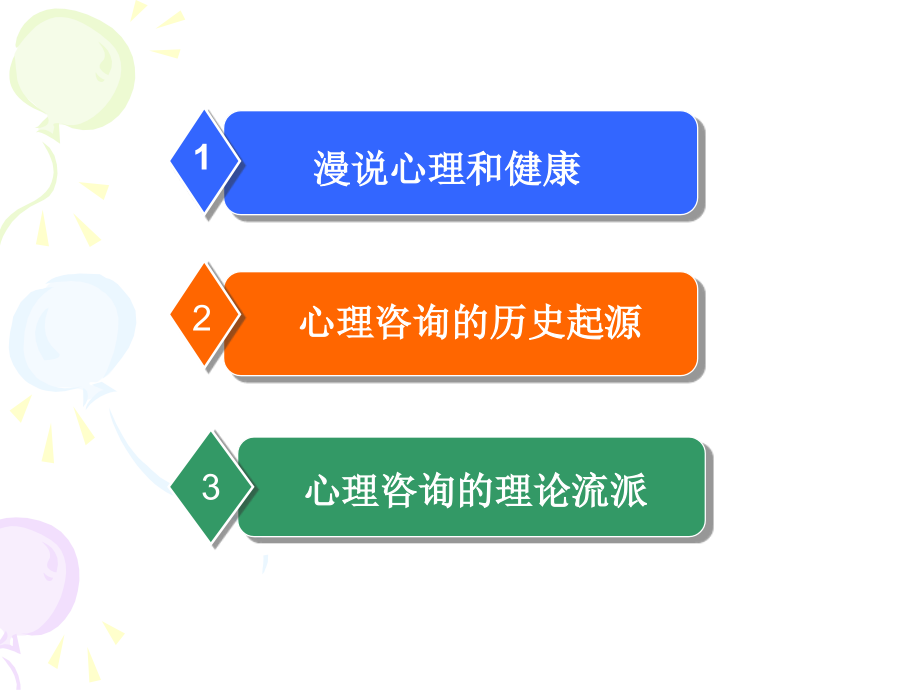 1
漫说心理和健康

2
心理咨询的历史起源

3
心理咨询的理论流派